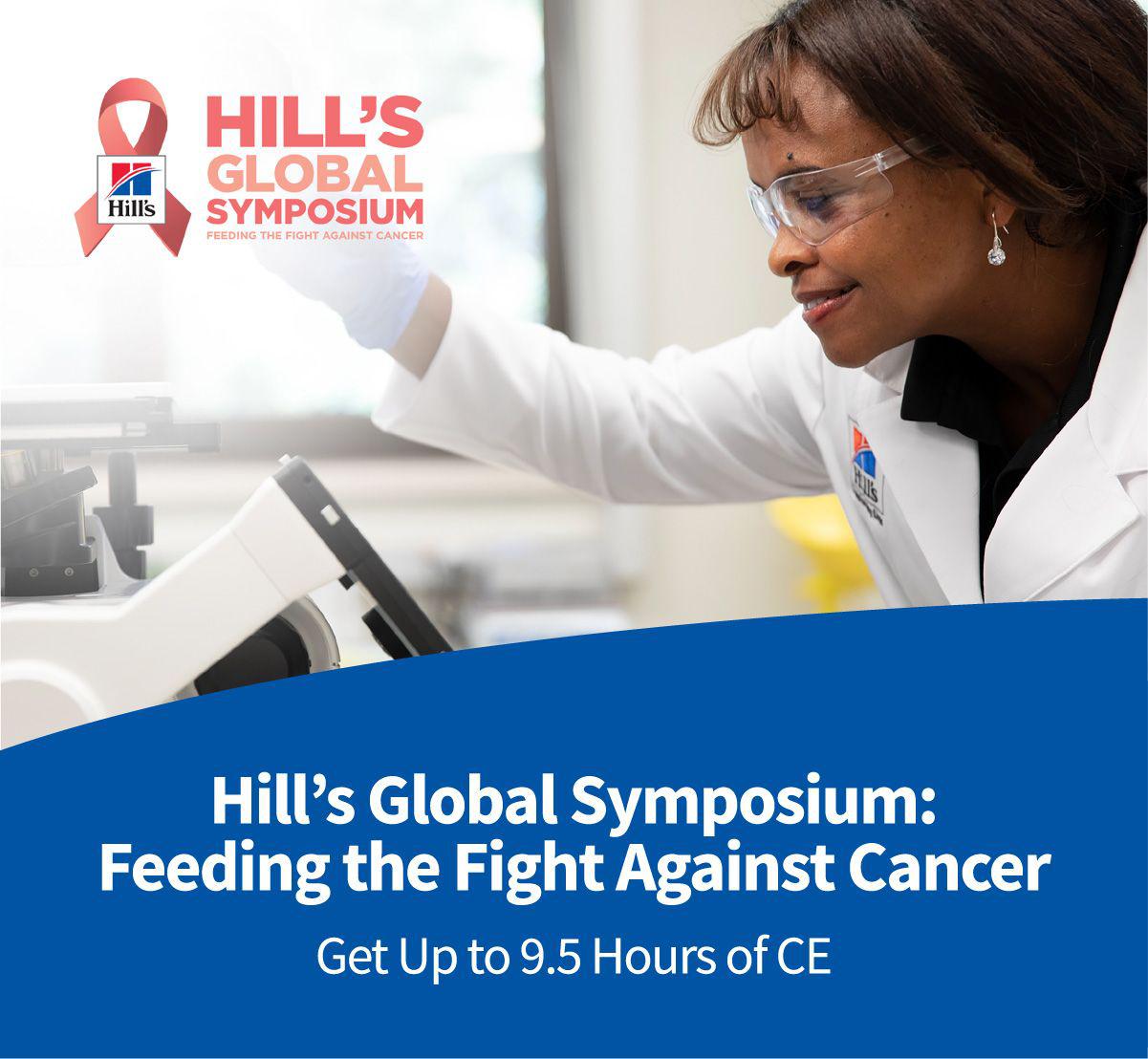 Hill's

HILL'S GLOBAL SYMPOSIUM
FEEDING THE FIGHT AGAINST CANCER

Hill's

Hill's Global Symposium: Feeding the Fight Against Cancer

Get Up to 9.5 Hours of CE